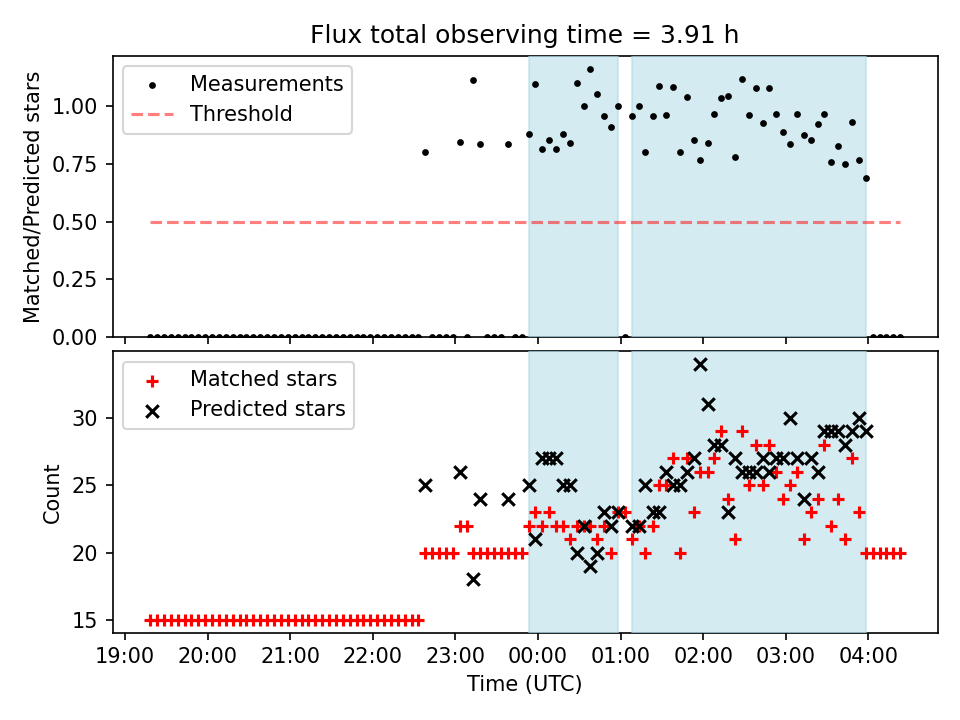 Flux total observing time = 3.91 h

Measurements
Threshold

Matched/Predicted stars

1.00
0.75
0.50
0.25
0.00

Matched stars
Predicted stars

Count

30
25
20
15

19:00 20:00 21:00 22:00 23:00 00:00 01:00 02:00 03:00 04:00

Time (UTC)